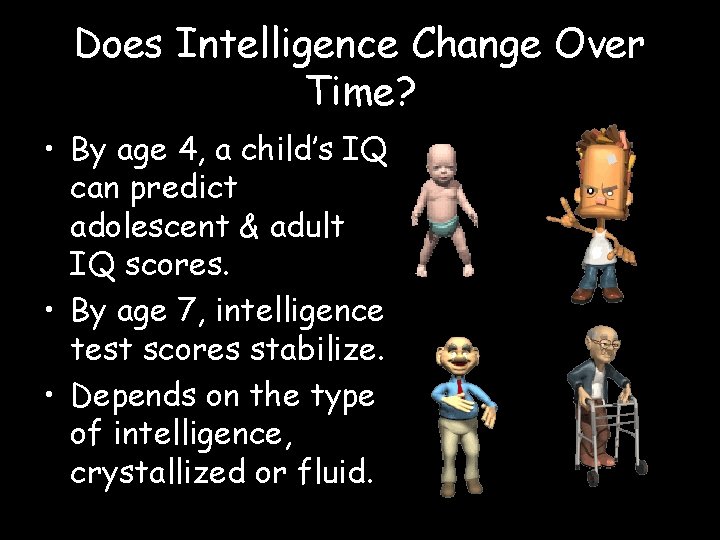 Does Intelligence Change Over Time?

• By age 4, a child's IQ can predict adolescent & adult IQ scores.
• By age 7, intelligence test scores stabilize.
• Depends on the type of intelligence, crystallized or fluid.